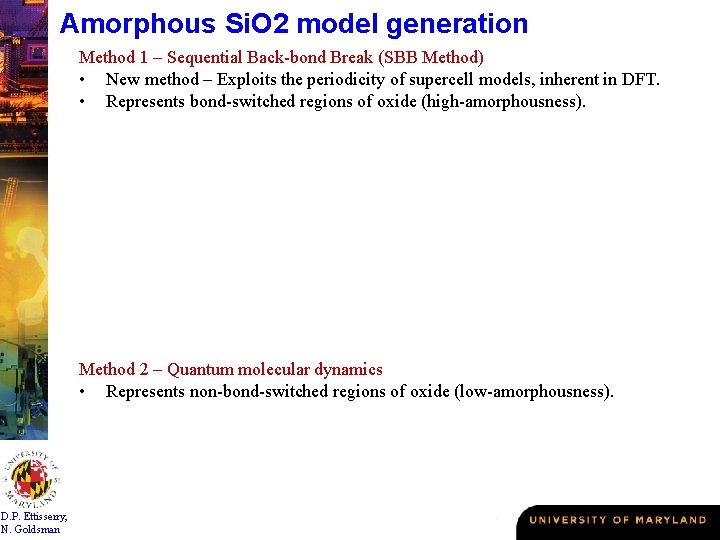 Amorphous SiO2 model generation

Method 1 – Sequential Back-bond Break (SBB Method)
• New method – Exploits the periodicity of supercell models, inherent in DFT.
• Represents bond-switched regions of oxide (high-amorphousness).

Method 2 – Quantum molecular dynamics
• Represents non-bond-switched regions of oxide (low-amorphousness).

UNIVERSITY OF MARYLAND

D.P. Ettisserry, N. Goldsman

UNIVERSITY OF MARYLAND